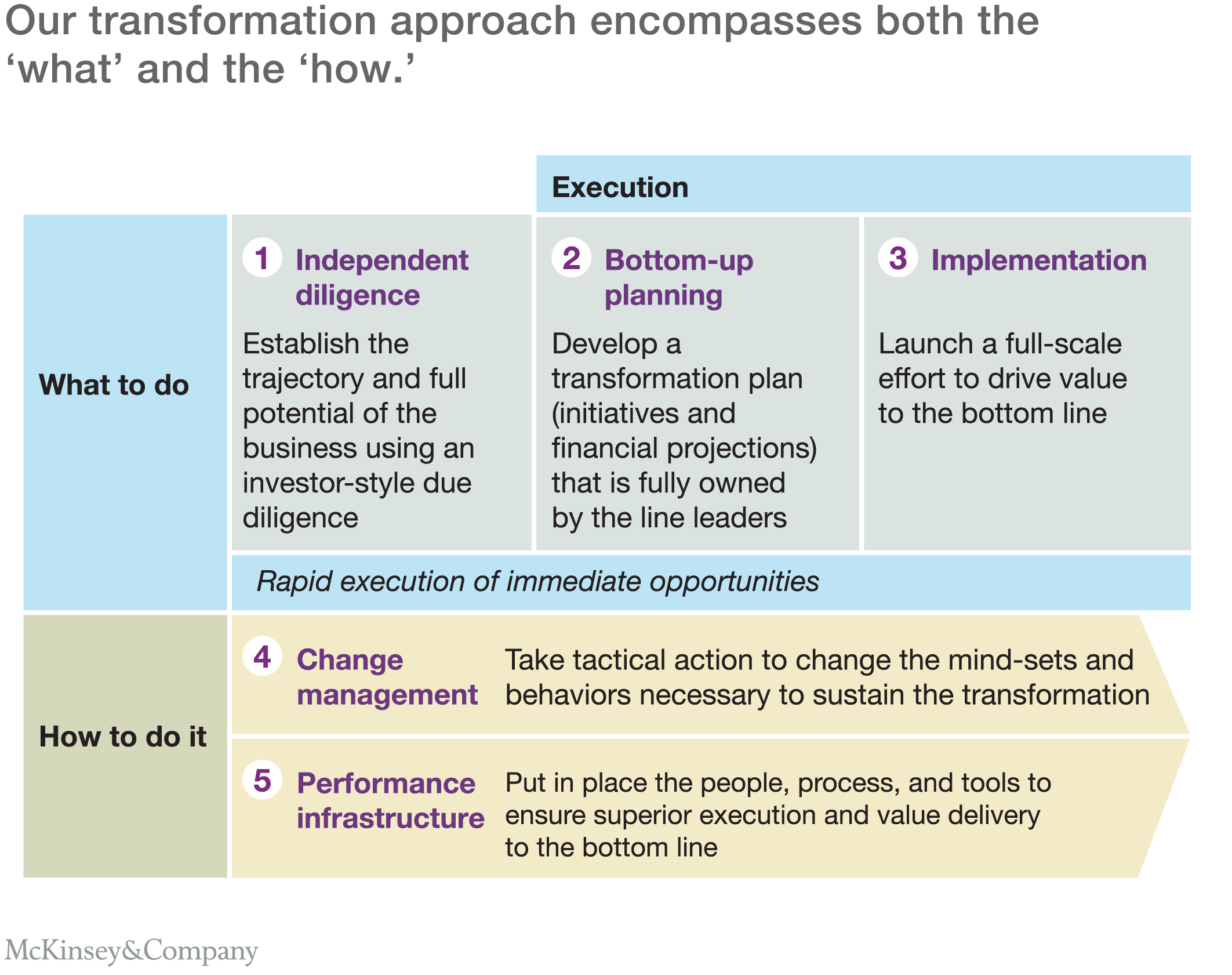 Our transformation approach encompasses both the ‘what’ and the ‘how.’

Execution

What to do

1 Independent diligence
Establish the trajectory and full potential of the business using an investor-style due diligence

2 Bottom-up planning
Develop a transformation plan (initiatives and financial projections) that is fully owned by the line leaders

3 Implementation
Launch a full-scale effort to drive value to the bottom line

Rapid execution of immediate opportunities

How to do it

4 Change management
Take tactical action to change the mind-sets and behaviors necessary to sustain the transformation

5 Performance infrastructure
Put in place the people, process, and tools to ensure superior execution and value delivery to the bottom line

McKinsey&Company